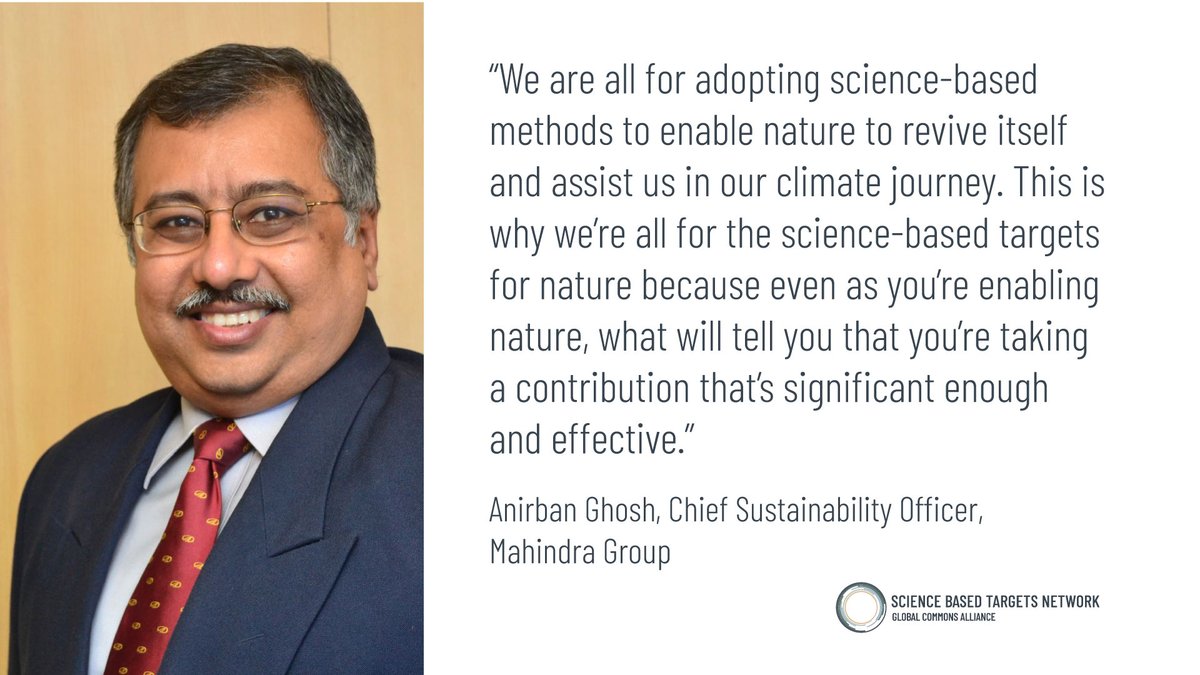 “We are all for adopting science-based methods to enable nature to revive itself and assist us in our climate journey. This is why we’re all for the science-based targets for nature because even as you’re enabling nature, what will tell you that you’re taking a contribution that’s significant enough and effective.”

Anirban Ghosh, Chief Sustainability Officer, Mahindra Group

SCIENCE BASED TARGETS NETWORK
GLOBAL COMMONS ALLIANCE